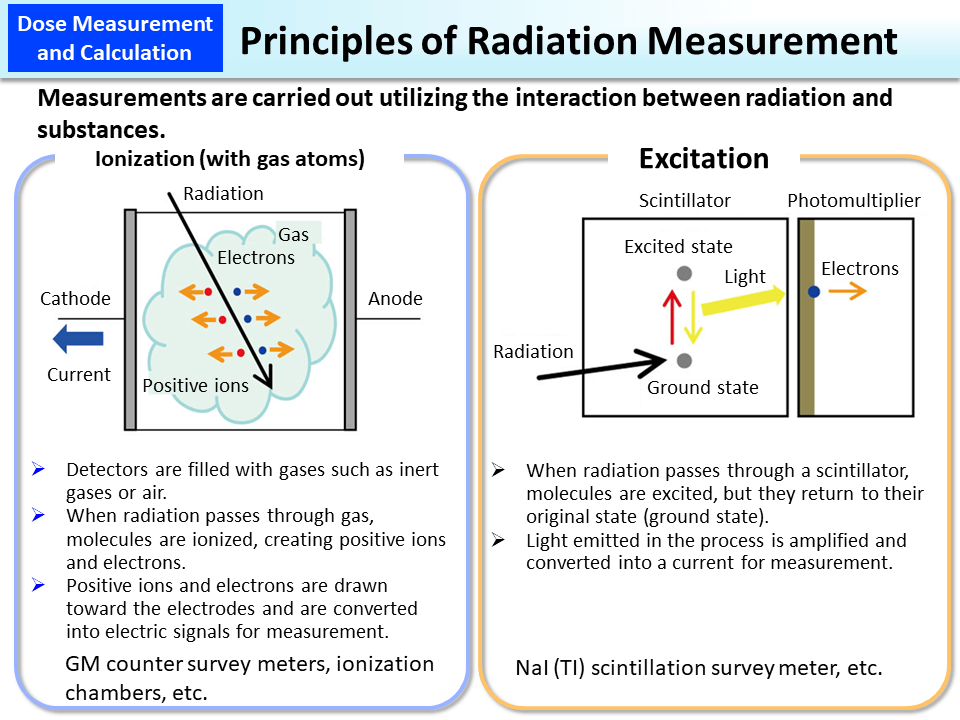 Dose Measurement and Calculation

Principles of Radiation Measurement

Measurements are carried out utilizing the interaction between radiation and substances.

Ionization (with gas atoms)

Radiation
Gas
Electrons
Cathode
Anode
Current
Positive ions

➢ Detectors are filled with gases such as inert gases or air.
➢ When radiation passes through gas, molecules are ionized, creating positive ions and electrons.
➢ Positive ions and electrons are drawn toward the electrodes and are converted into electric signals for measurement.

GM counter survey meters, ionization chambers, etc.

Excitation

Scintillator
Photomultiplier
Excited state
Light
Electrons
Radiation
Ground state

➢ When radiation passes through a scintillator, molecules are excited, but they return to their original state (ground state).
➢ Light emitted in the process is amplified and converted into a current for measurement.

NaI (TI) scintillation survey meter, etc.